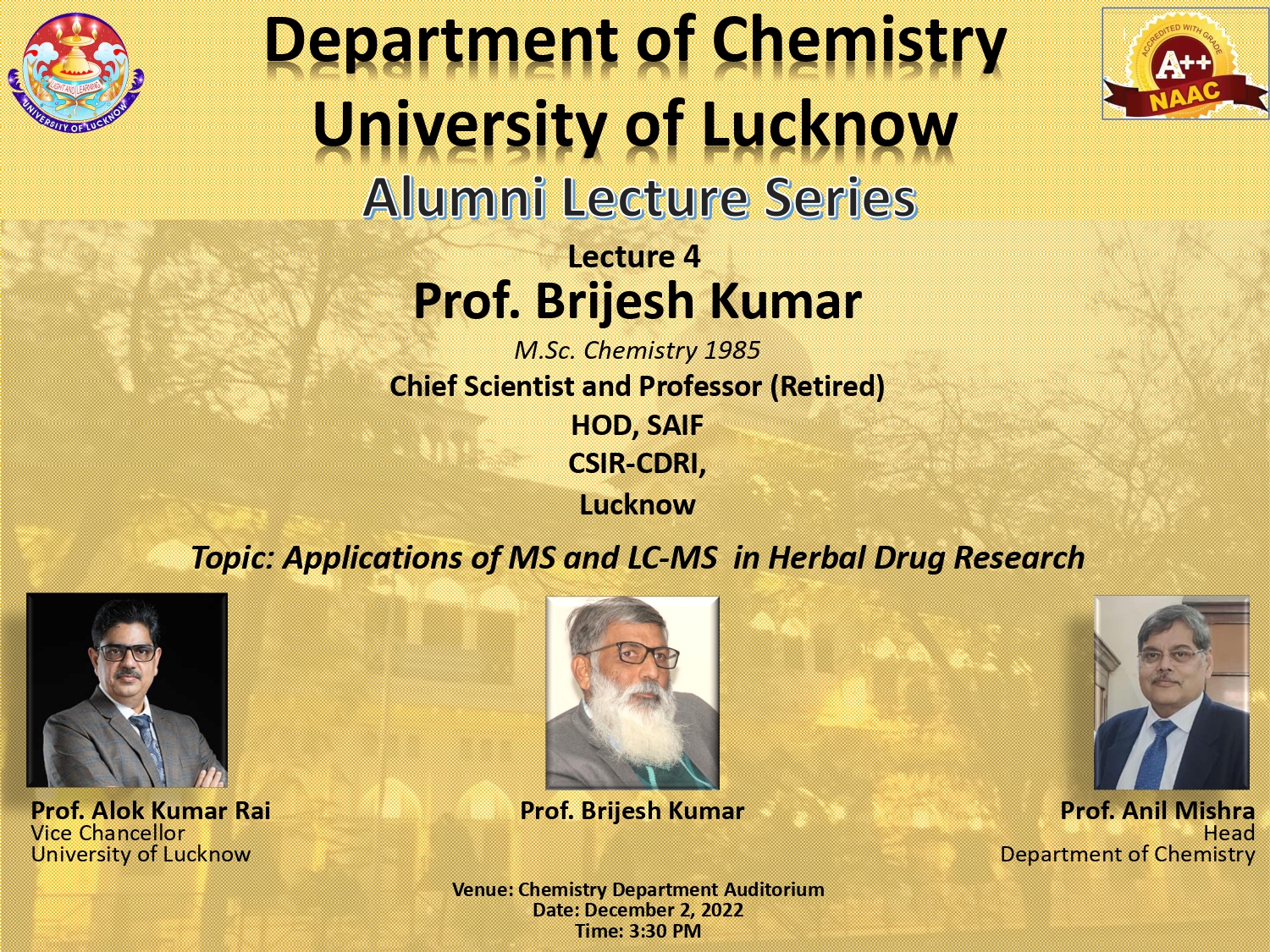 LIGHT AND LEARNING
UNIVERSITY OF LUCKNOW

Department of Chemistry
University of Lucknow

ACCREDITED WITH GRADE
A++
NAAC

Alumni Lecture Series

Lecture 4
Prof. Brijesh Kumar
M.Sc. Chemistry 1985
Chief Scientist and Professor (Retired)
HOD, SAIF
CSIR-CDRI,
Lucknow

Topic: Applications of MS and LC-MS in Herbal Drug Research

Prof. Alok Kumar Rai
Vice Chancellor
University of Lucknow

Prof. Brijesh Kumar

Prof. Anil Mishra
Head
Department of Chemistry

Venue: Chemistry Department Auditorium
Date: December 2, 2022
Time: 3:30 PM